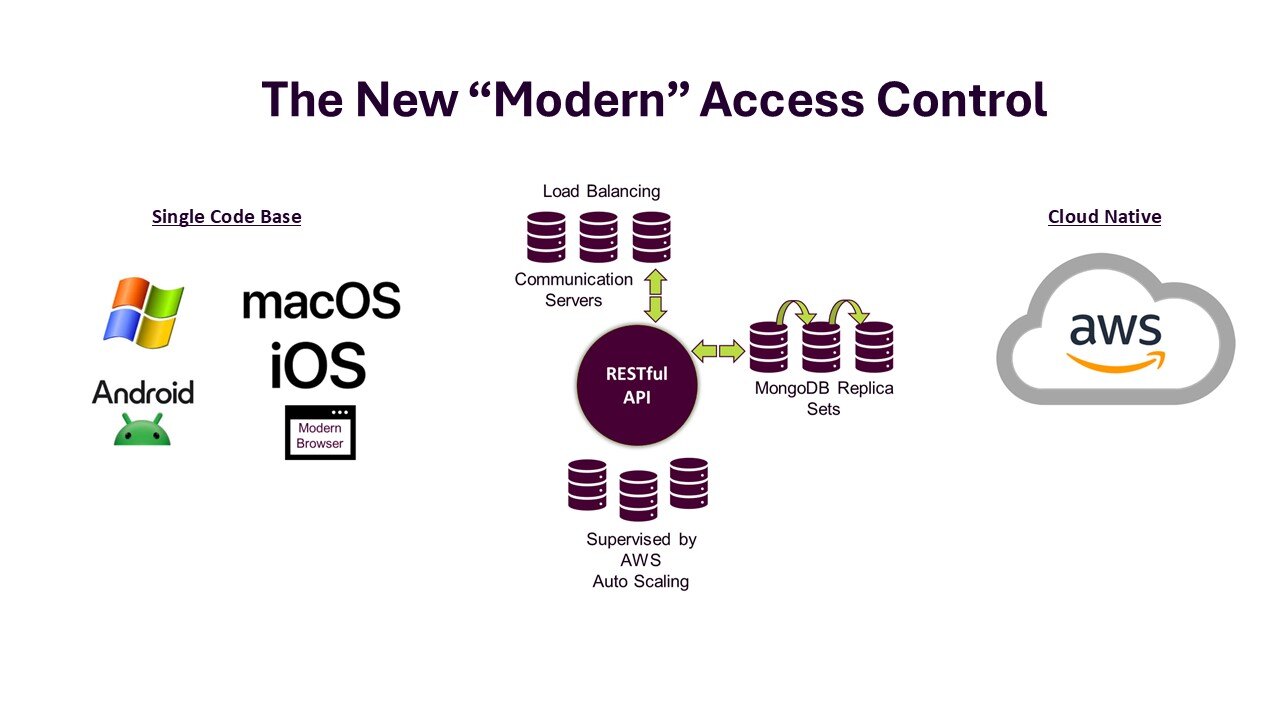 The New “Modern” Access Control

Single Code Base

macOS

iOS

Android

Modern Browser

Load Balancing

Communication Servers

RESTful API

MongoDB Replica Sets

Supervised by AWS Auto Scaling

Cloud Native

aws